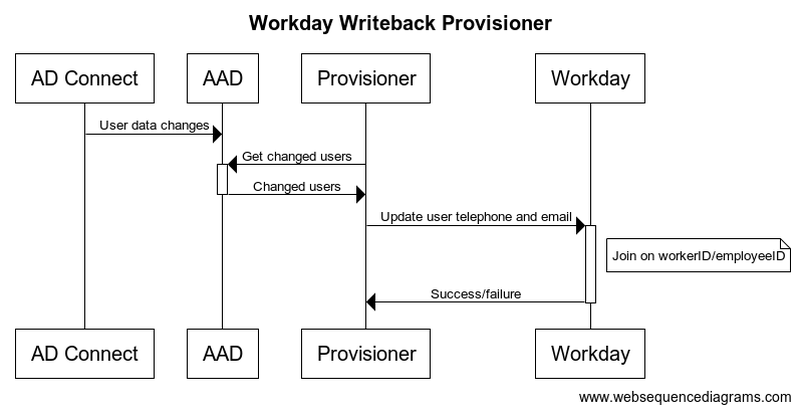 Workday Writeback Provisioner

AD Connect

AAD

Provisioner

Workday

User data changes

Get changed users

Changed users

Update user telephone and email

Join on workerID/employeeID

Success/failure

AD Connect

AAD

Provisioner

Workday

www.websequencediagrams.com